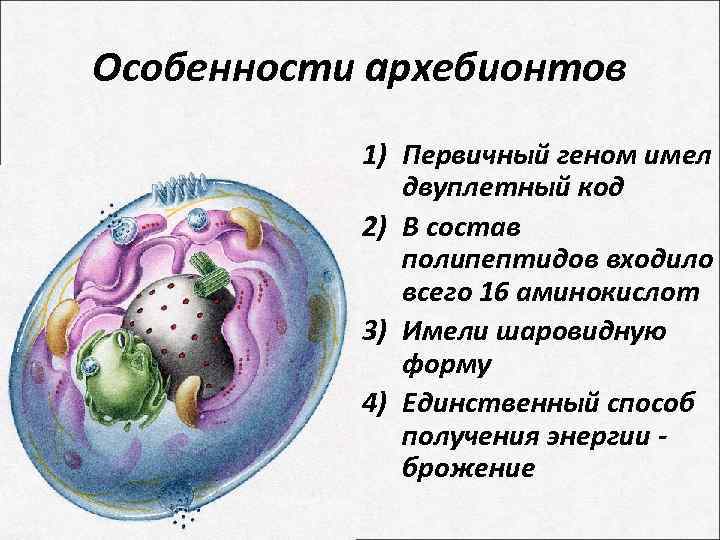 Особенности архебионтов

1) Первичный геном имел двуплетный код
2) В состав полипептидов входило всего 16 аминокислот
3) Имели шаровидную форму
4) Единственный способ получения энергии - брожение